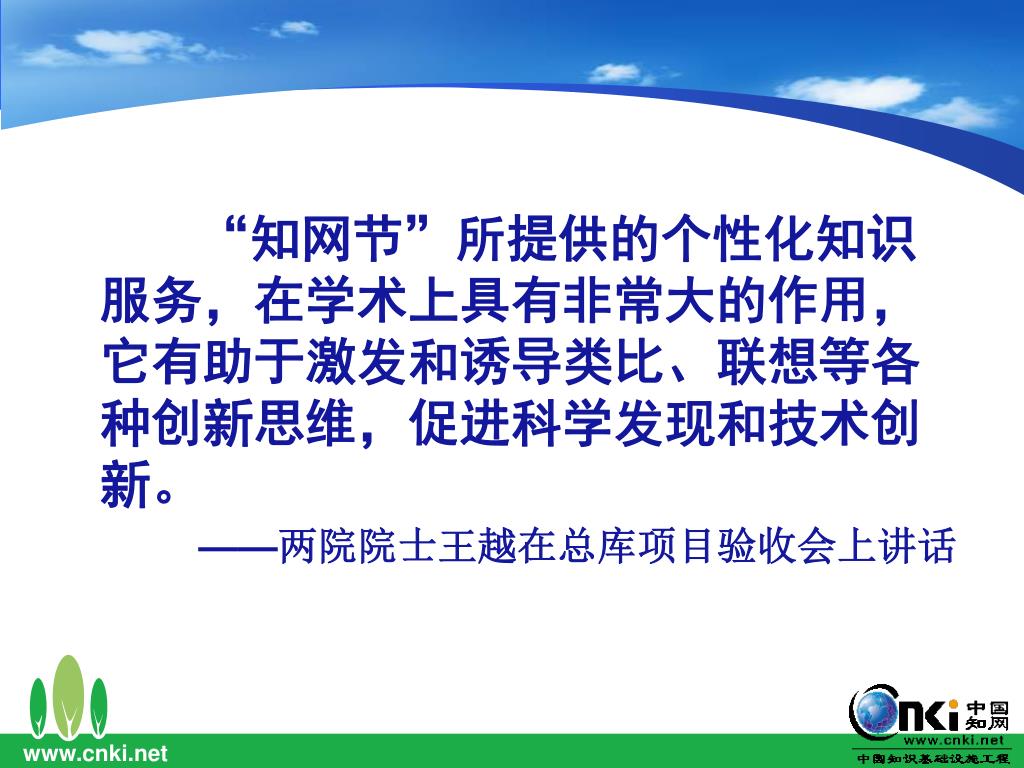 “知网节”所提供的个性化知识服务，在学术上具有非常大的作用，它有助于激发和诱导类比、联想等各种创新思维，促进科学发现和技术创新。

——两院院士王越在总库项目验收会上讲话

www.cnki.net

CNKI 中国知网
www.cnki.net
中国知识基础设施工程